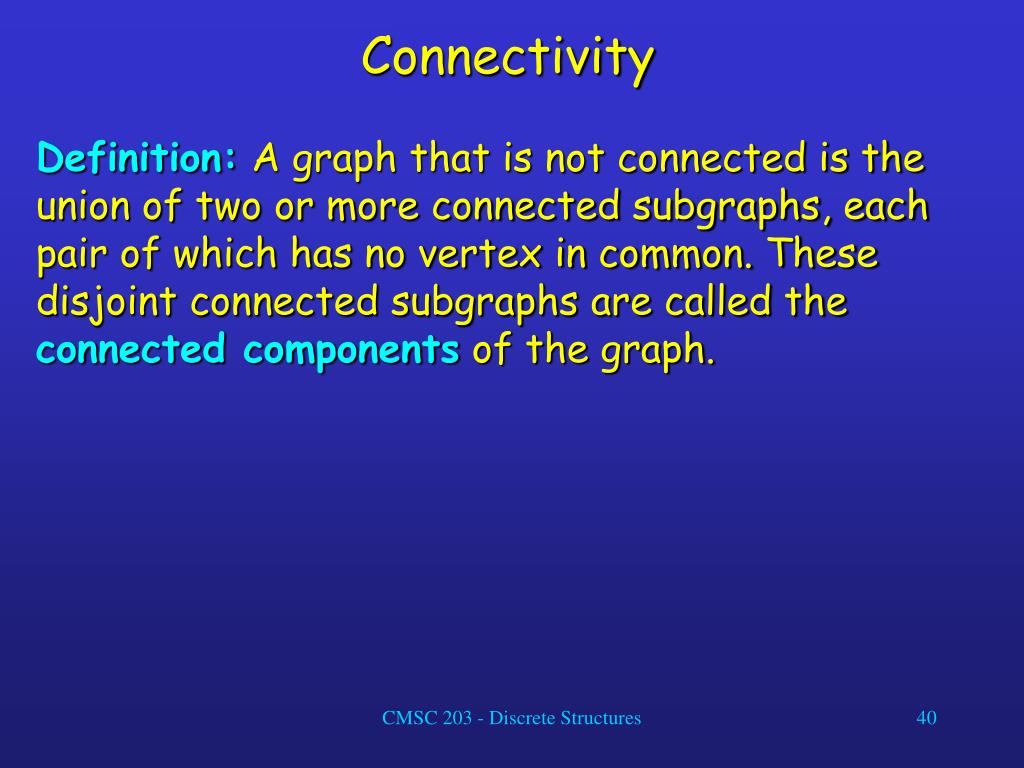 Connectivity

Definition: A graph that is not connected is the union of two or more connected subgraphs, each pair of which has no vertex in common. These disjoint connected subgraphs are called the connected components of the graph.

CMSC 203 - Discrete Structures

40